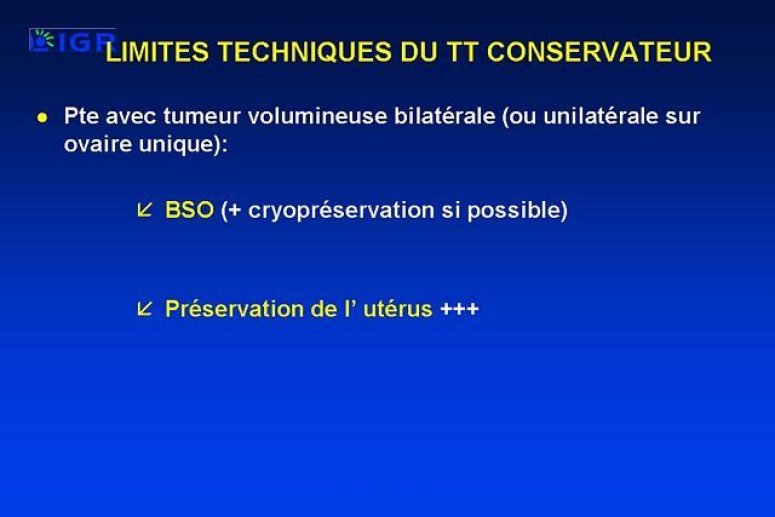 IGR

LIMITES TECHNIQUES DU TT CONSERVATEUR

● Pte avec tumeur volumineuse bilatérale (ou unilatérale sur ovaire unique):

↙ BSO (+ cryopréservation si possible)

↙ Préservation de l' utérus +++